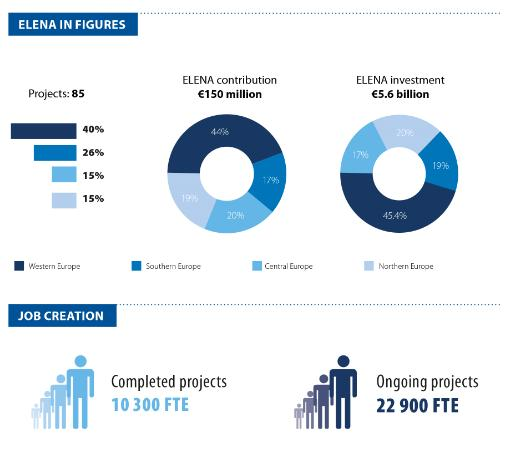 ELENA IN FIGURES

Projects: 85

40%

26%

15%

15%

ELENA contribution
€150 million

44%
17%
20%
19%

ELENA investment
€5.6 billion

20%
19%
45.4%
17%

Western Europe

Southern Europe

Central Europe

Northern Europe

JOB CREATION

Completed projects
10 300 FTE

Ongoing projects
22 900 FTE